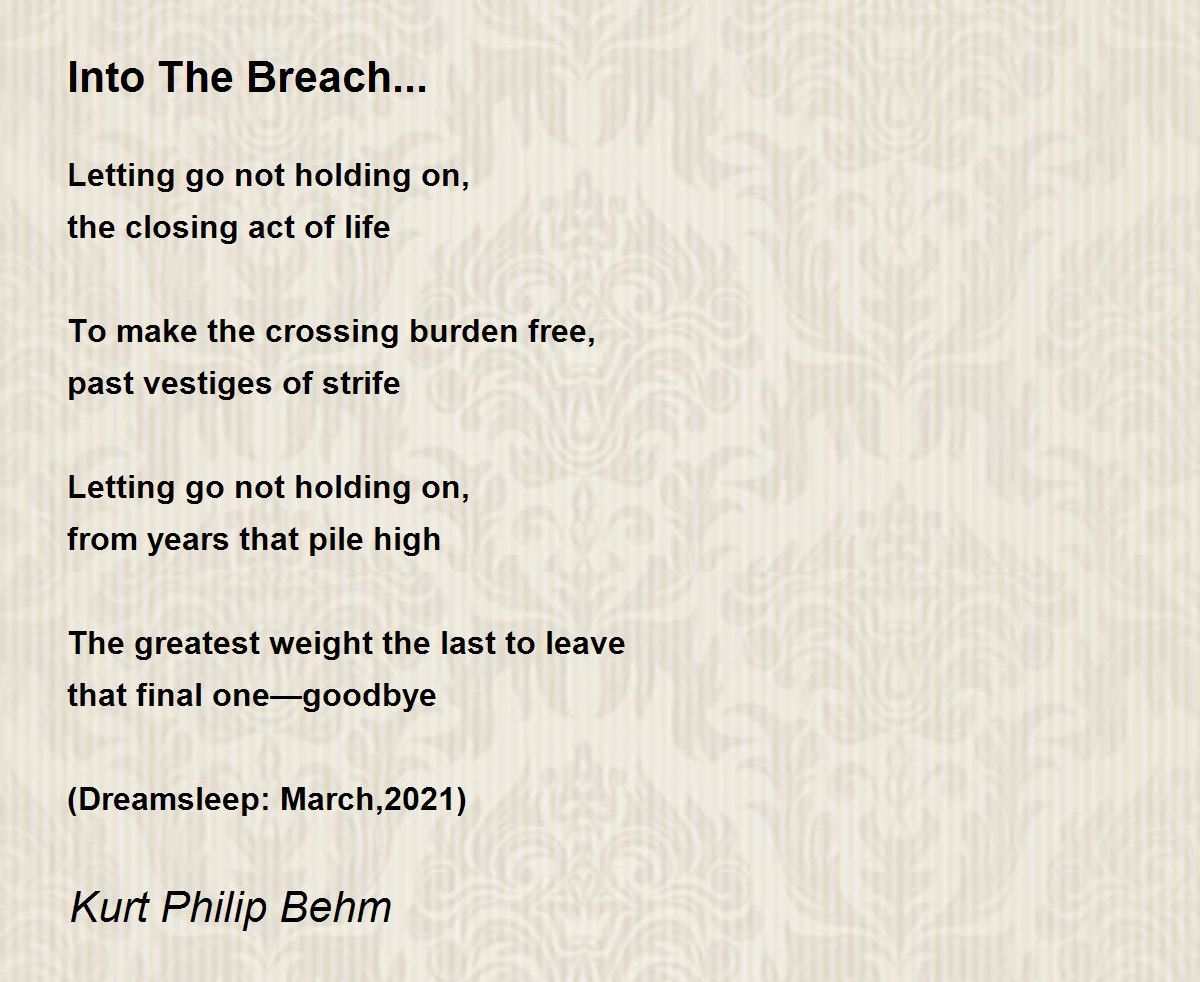 Into The Breach...

Letting go not holding on,
the closing act of life

To make the crossing burden free,
past vestiges of strife

Letting go not holding on,
from years that pile high

The greatest weight the last to leave
that final one—goodbye

(Dreamsleep: March,2021)

Kurt Philip Behm